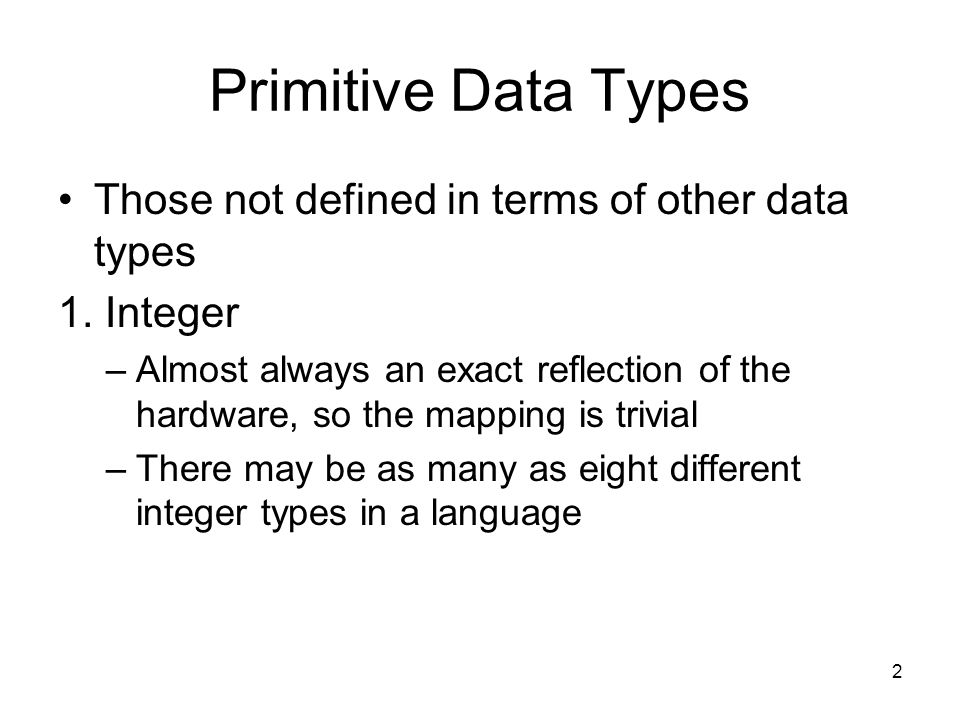 Primitive Data Types

• Those not defined in terms of other data types

1. Integer

– Almost always an exact reflection of the hardware, so the mapping is trivial

– There may be as many as eight different integer types in a language

2